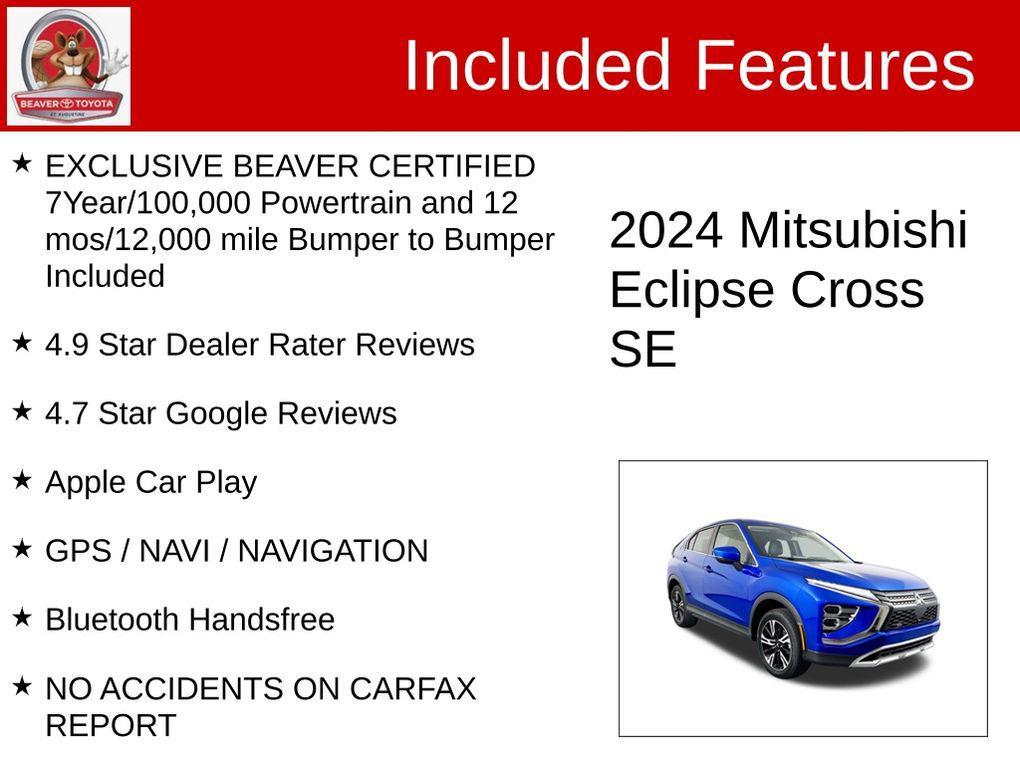 BEAVER TOYOTA
ST. AUGUSTINE

Included Features

★ EXCLUSIVE BEAVER CERTIFIED 7Year/100,000 Powertrain and 12 mos/12,000 mile Bumper to Bumper Included

★ 4.9 Star Dealer Rater Reviews

★ 4.7 Star Google Reviews

★ Apple Car Play

★ GPS / NAVI / NAVIGATION

★ Bluetooth Handsfree

★ NO ACCIDENTS ON CARFAX REPORT

2024 Mitsubishi Eclipse Cross SE